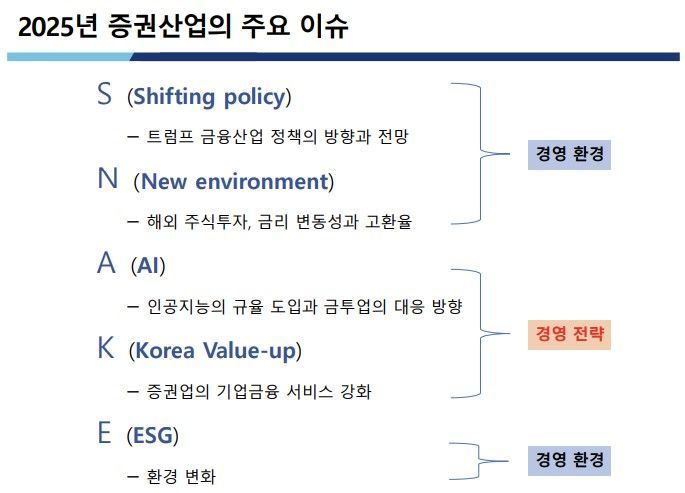 2025년 증권산업의 주요 이슈

S (Shifting policy)

– 트럼프 금융산업 정책의 방향과 전망

N (New environment)

– 해외 주식투자, 금리 변동성과 고환율

경영 환경

A (AI)

– 인공지능의 규율 도입과 금투업의 대응 방향

K (Korea Value-up)

– 증권업의 기업금융 서비스 강화

경영 전략

E (ESG)

– 환경 변화

경영 환경